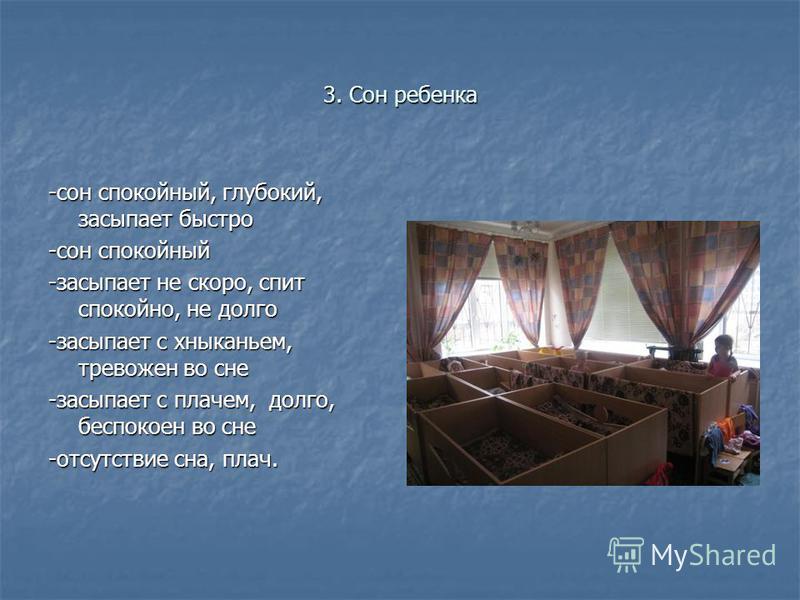 3. Сон ребенка

-сон спокойный, глубокий, засыпает быстро

-сон спокойный

-засыпает не скоро, спит спокойно, не долго

-засыпает с хныканьем, тревожен во сне

-засыпает с плачем, долго, беспокоен во сне

-отсутствие сна, плач.

MyShared